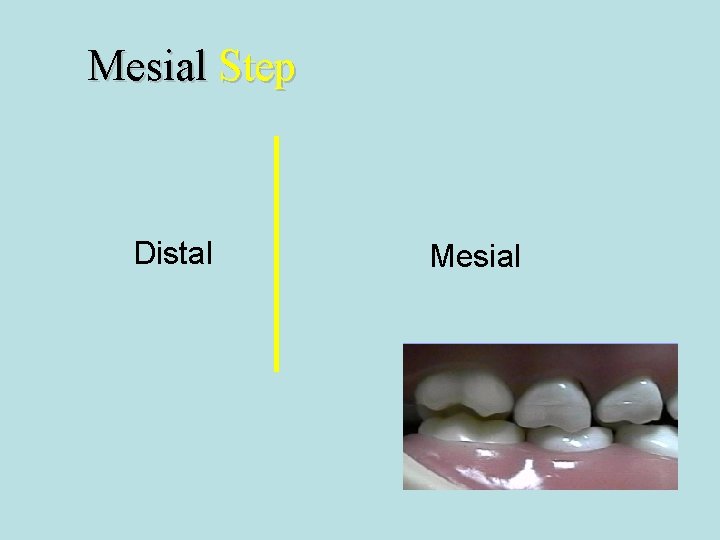 Mesial Step

Distal

Mesial